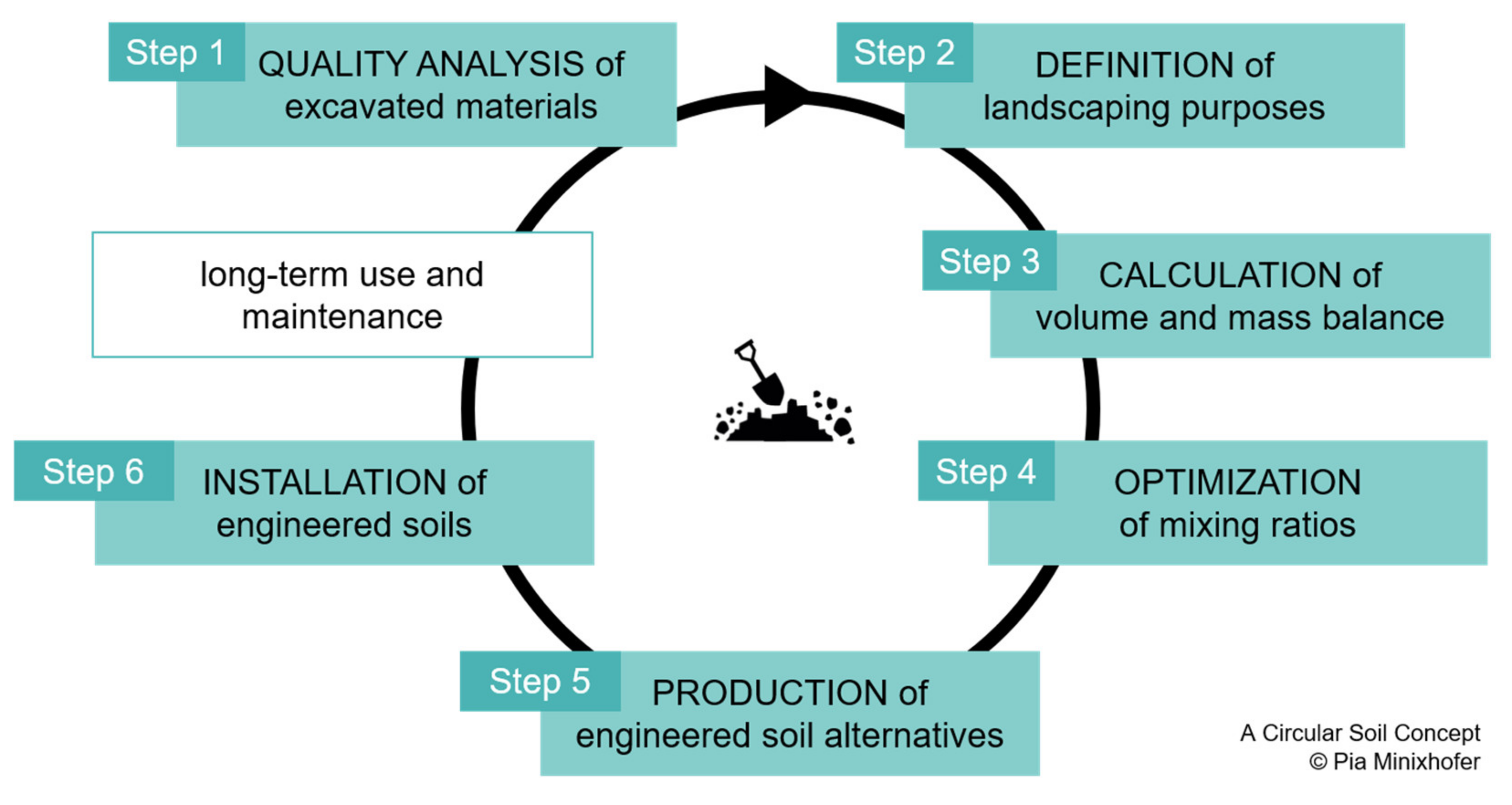 Step 1 QUALITY ANALYSIS of excavated materials

Step 2 DEFINITION of landscaping purposes

Step 3 CALCULATION of volume and mass balance

Step 4 OPTIMIZATION of mixing ratios

Step 5 PRODUCTION of engineered soil alternatives

Step 6 INSTALLATION of engineered soils

long-term use and maintenance

A Circular Soil Concept
© Pia Minixhofer